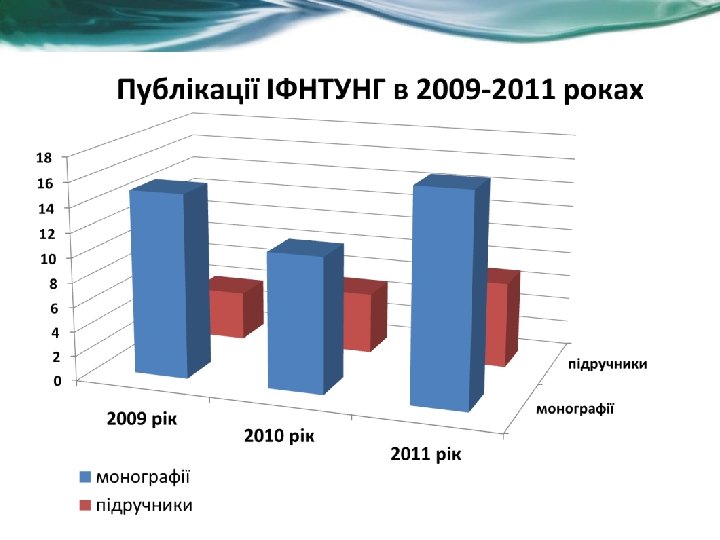 Публікації ІФНТУНГ в 2009-2011 роках

18
16
14
12
10
8
6
4
2
0

2009 рік
2010 рік
2011 рік

підручники
монографії

монографії
підручники